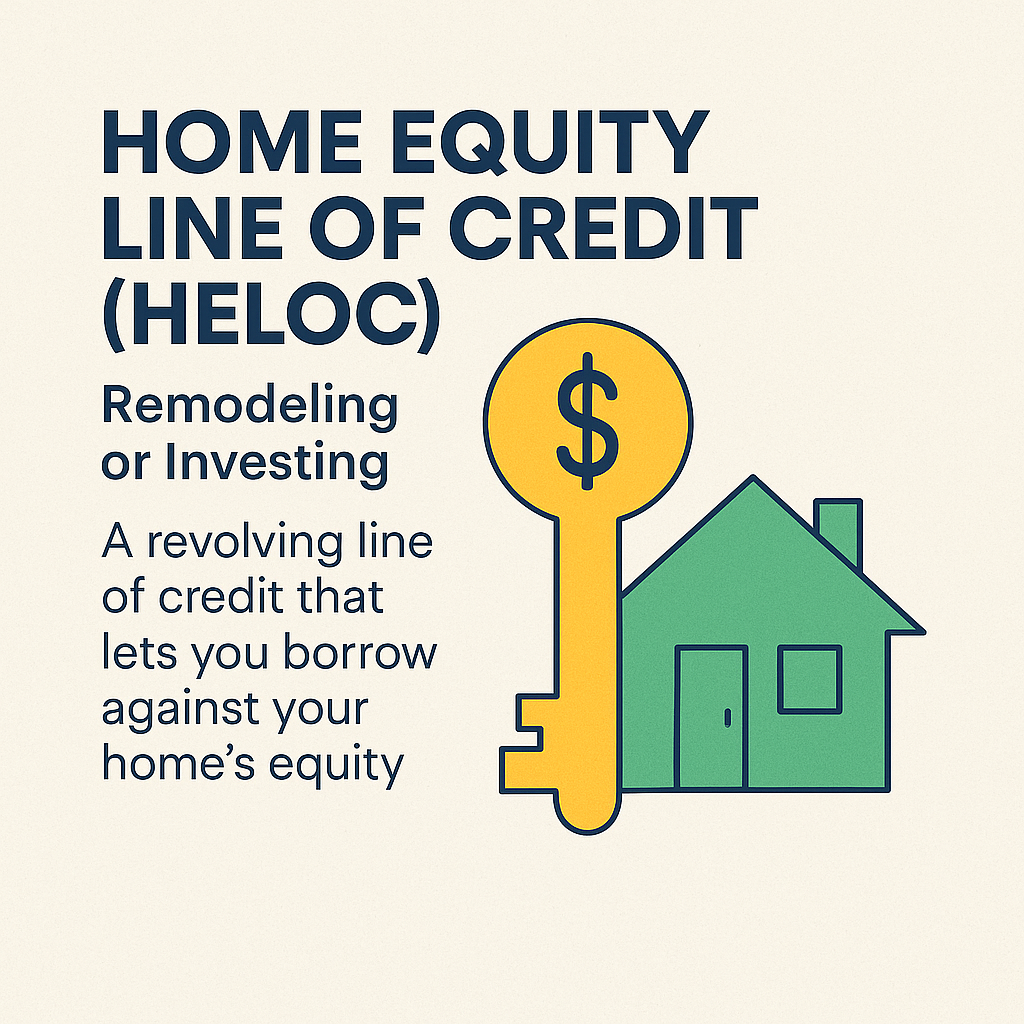 HOME EQUITY LINE OF CREDIT (HELOC)

Remodeling or Investing

A revolving line of credit that lets you borrow against your home's equity

$